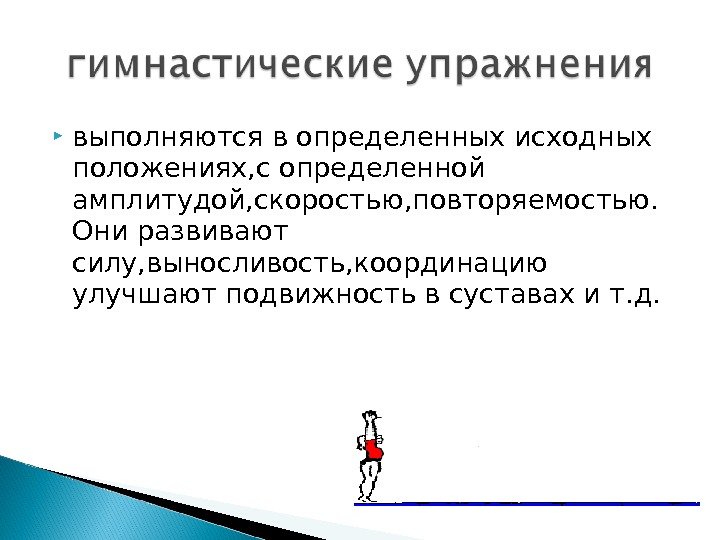 гимнастические упражнения

выполняются в определенных исходных положениях,с определенной амплитудой,скоростью,повторяемостью. Они развивают силу,выносливость,координацию улучшают подвижность в суставах и т.д.